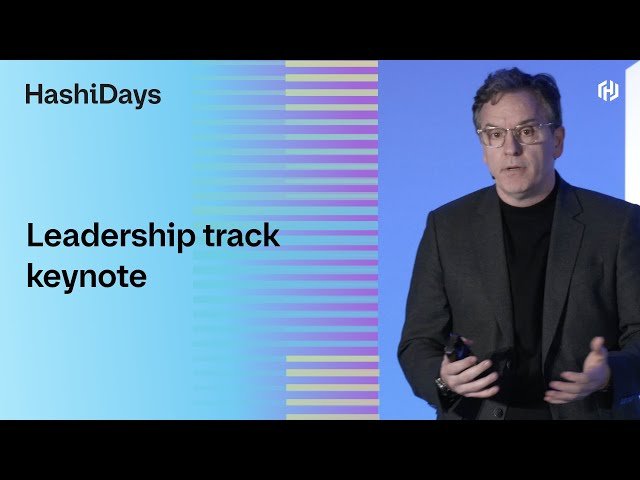 HashiDays

Leadership track keynote